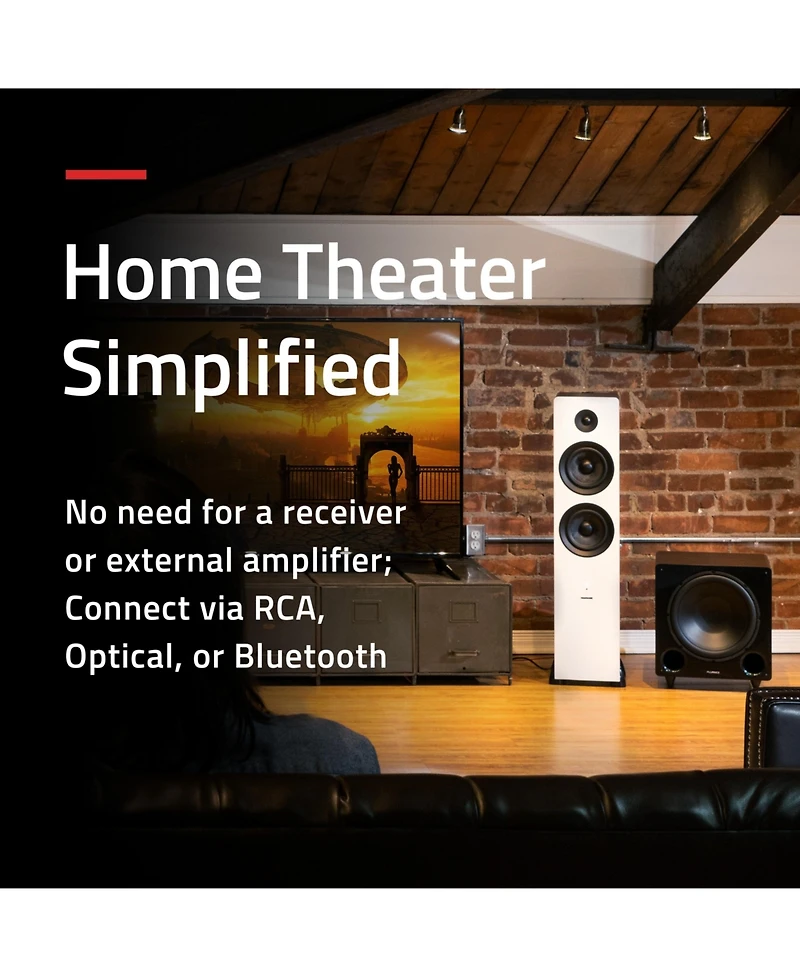 Home Theater Simplified

No need for a receiver or external amplifier; Connect via RCA, Optical, or Bluetooth